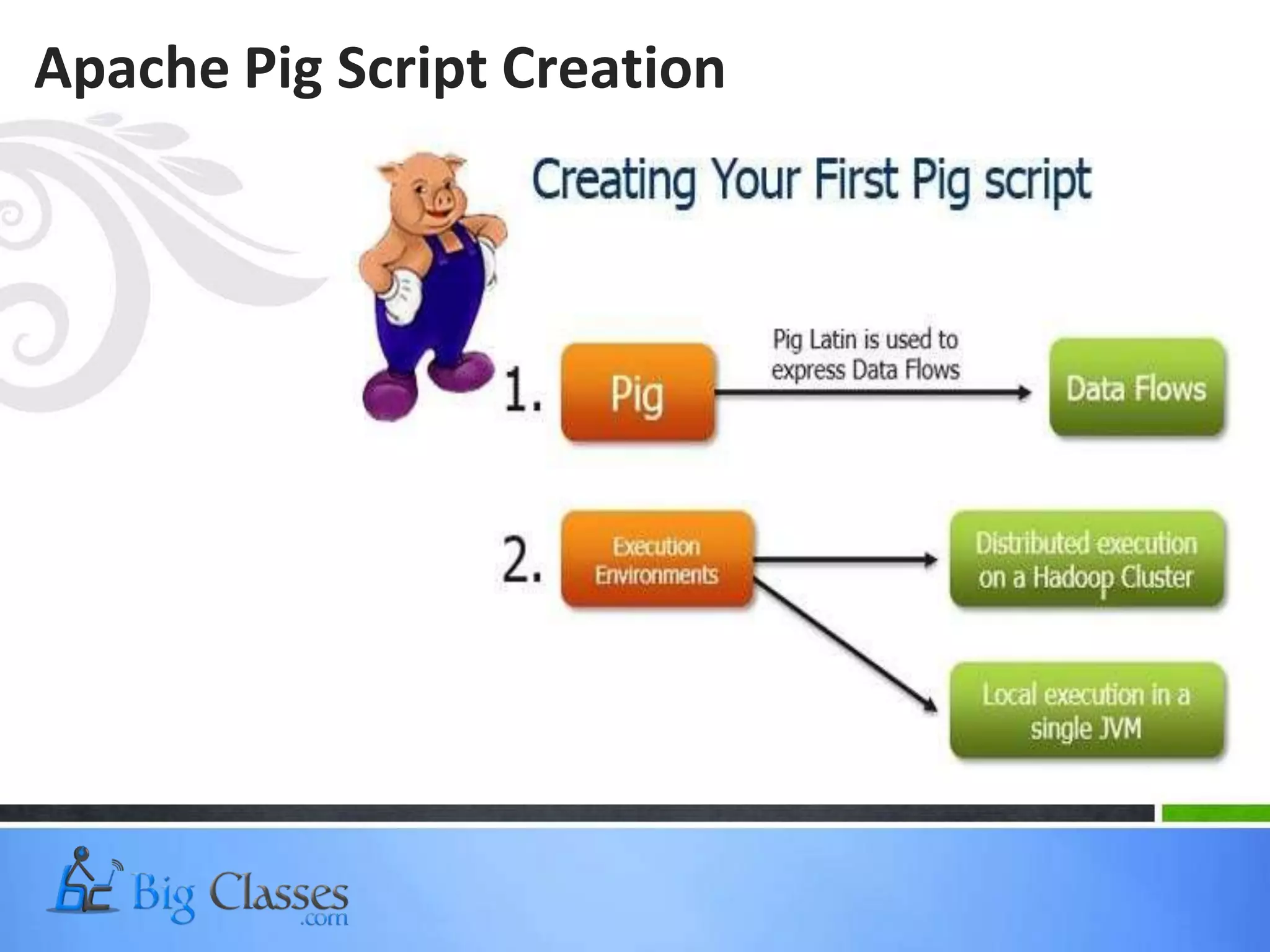 Apache Pig Script Creation

Creating Your First Pig script

1. Pig

Pig Latin is used to express Data Flows

Data Flows

2. Execution Environments

Distributed execution on a Hadoop Cluster

Local execution in a single JVM

Big Classes .com